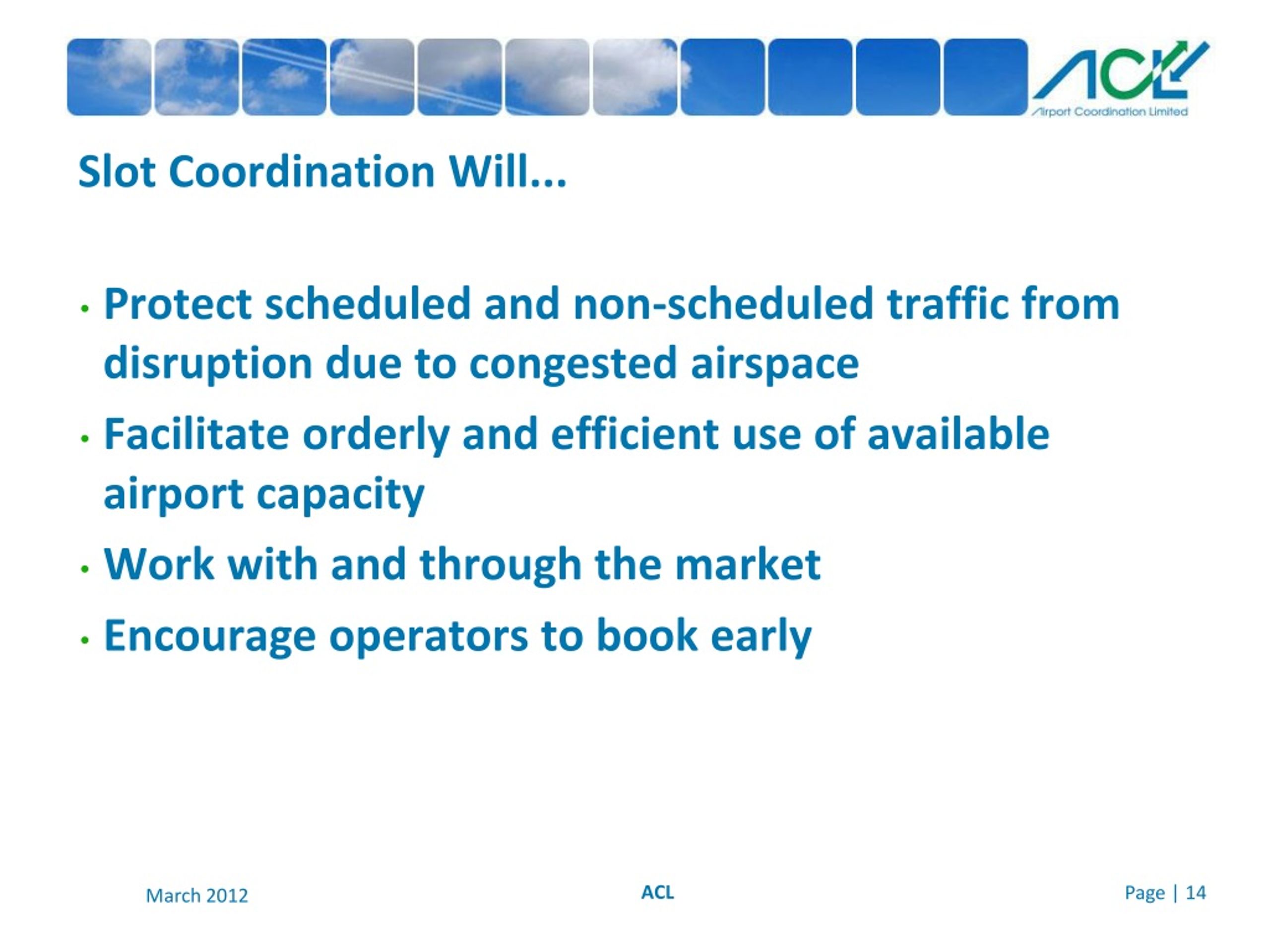 ACL
Airport Coordination Limited

Slot Coordination Will...

• Protect scheduled and non-scheduled traffic from disruption due to congested airspace
• Facilitate orderly and efficient use of available airport capacity
• Work with and through the market
• Encourage operators to book early

March 2012

ACL

Page | 14